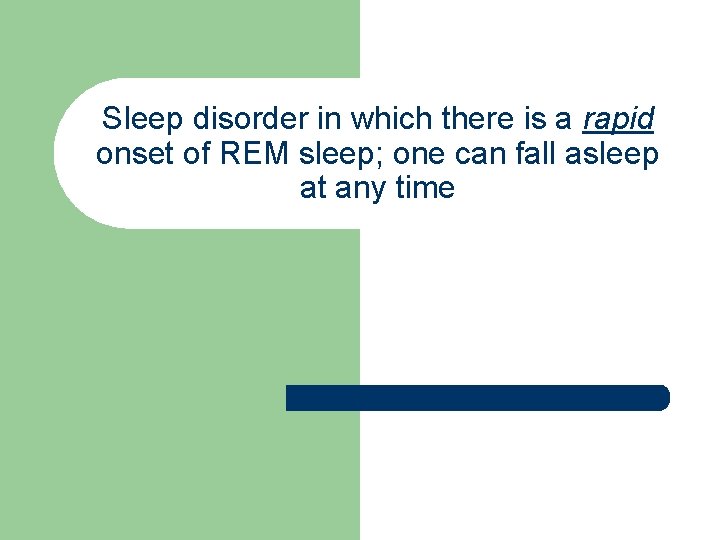 Sleep disorder in which there is a rapid onset of REM sleep; one can fall asleep at any time